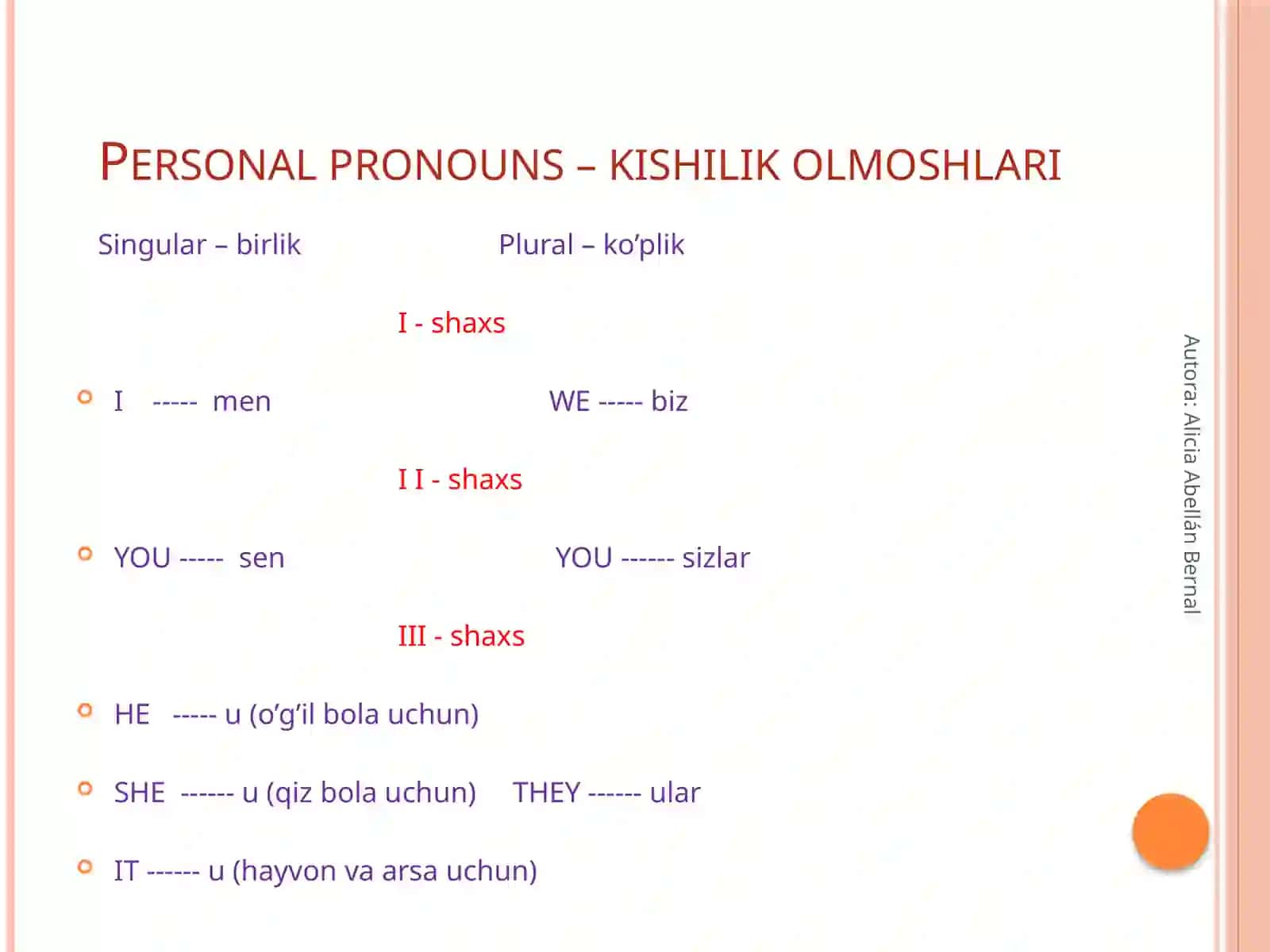 PERSONAL PRONOUNS – KISHILIK OLMOSHLARI

Singular – birlik Plural – ko’plik

I - shaxs

I ----- men WE ----- biz

I I - shaxs

YOU ----- sen YOU ------ sizlar

III - shaxs

HE ----- u (o’g’il bola uchun)

SHE ------ u (qiz bola uchun) THEY ------ ular

IT ------ u (hayvon va arsa uchun)

Autora: Alicia Abellán Bernal